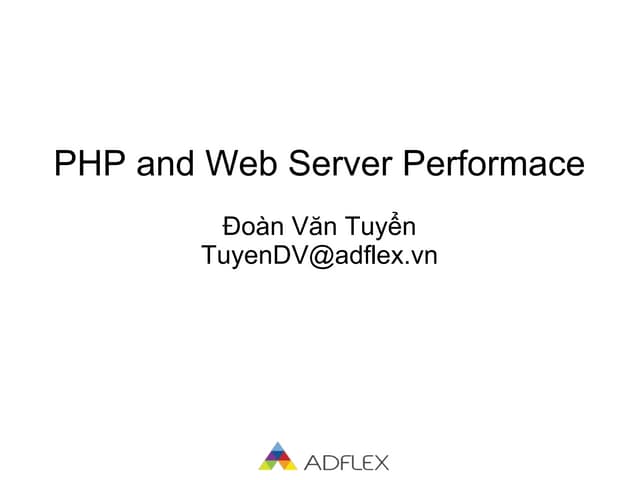 PHP and Web Server Performace

Đoàn Văn Tuyển
TuyenDV@adflex.vn

ADFLEX